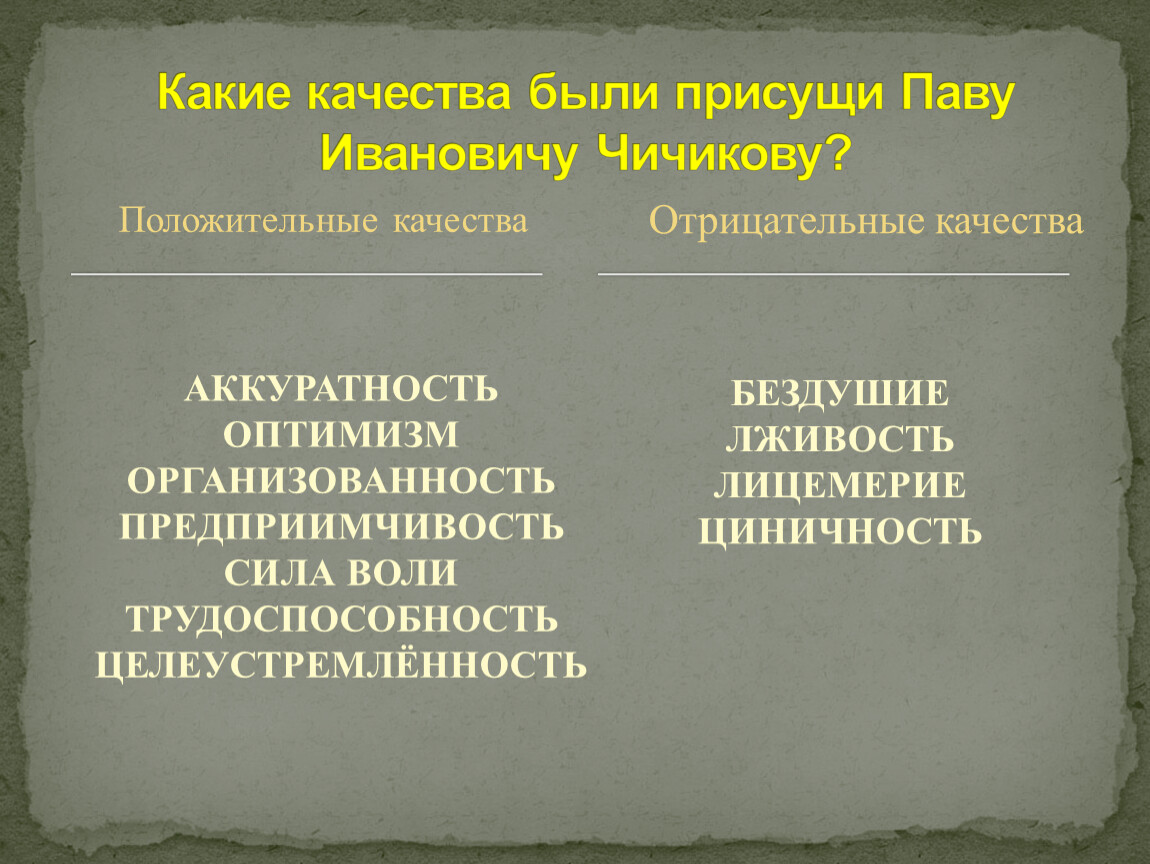 Какие качества были присущи Паву Ивановичу Чичикову?

Положительные качества

АККУРАТНОСТЬ
ОПТИМИЗМ
ОРГАНИЗОВАННОСТЬ
ПРЕДПРИИМЧИВОСТЬ
СИЛА ВОЛИ
ТРУДОСПОСОБНОСТЬ
ЦЕЛЕУСТРЕМЛЁННОСТЬ

Отрицательные качества

БЕЗДУШИЕ
ЛЖИВОСТЬ
ЛИЦЕМЕРИЕ
ЦИНИЧНОСТЬ